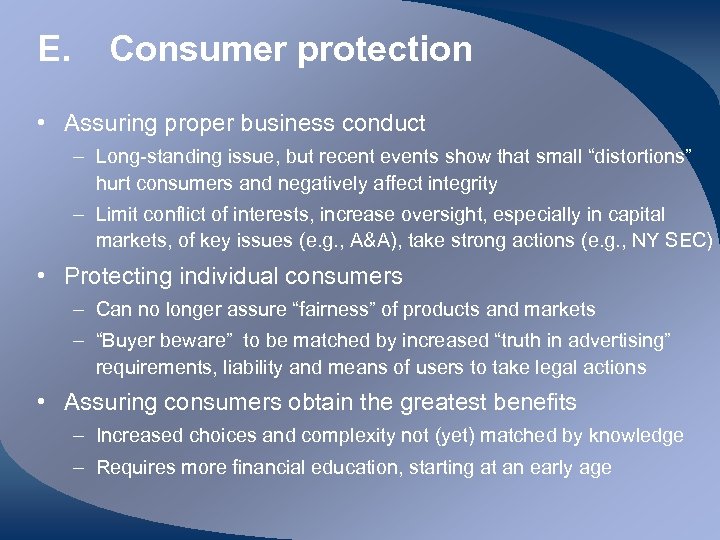 E. Consumer protection

• Assuring proper business conduct
– Long-standing issue, but recent events show that small “distortions” hurt consumers and negatively affect integrity
– Limit conflict of interests, increase oversight, especially in capital markets, of key issues (e.g., A&A), take strong actions (e.g., NY SEC)

• Protecting individual consumers
– Can no longer assure “fairness” of products and markets
– “Buyer beware” to be matched by increased “truth in advertising” requirements, liability and means of users to take legal actions

• Assuring consumers obtain the greatest benefits
– Increased choices and complexity not (yet) matched by knowledge
– Requires more financial education, starting at an early age